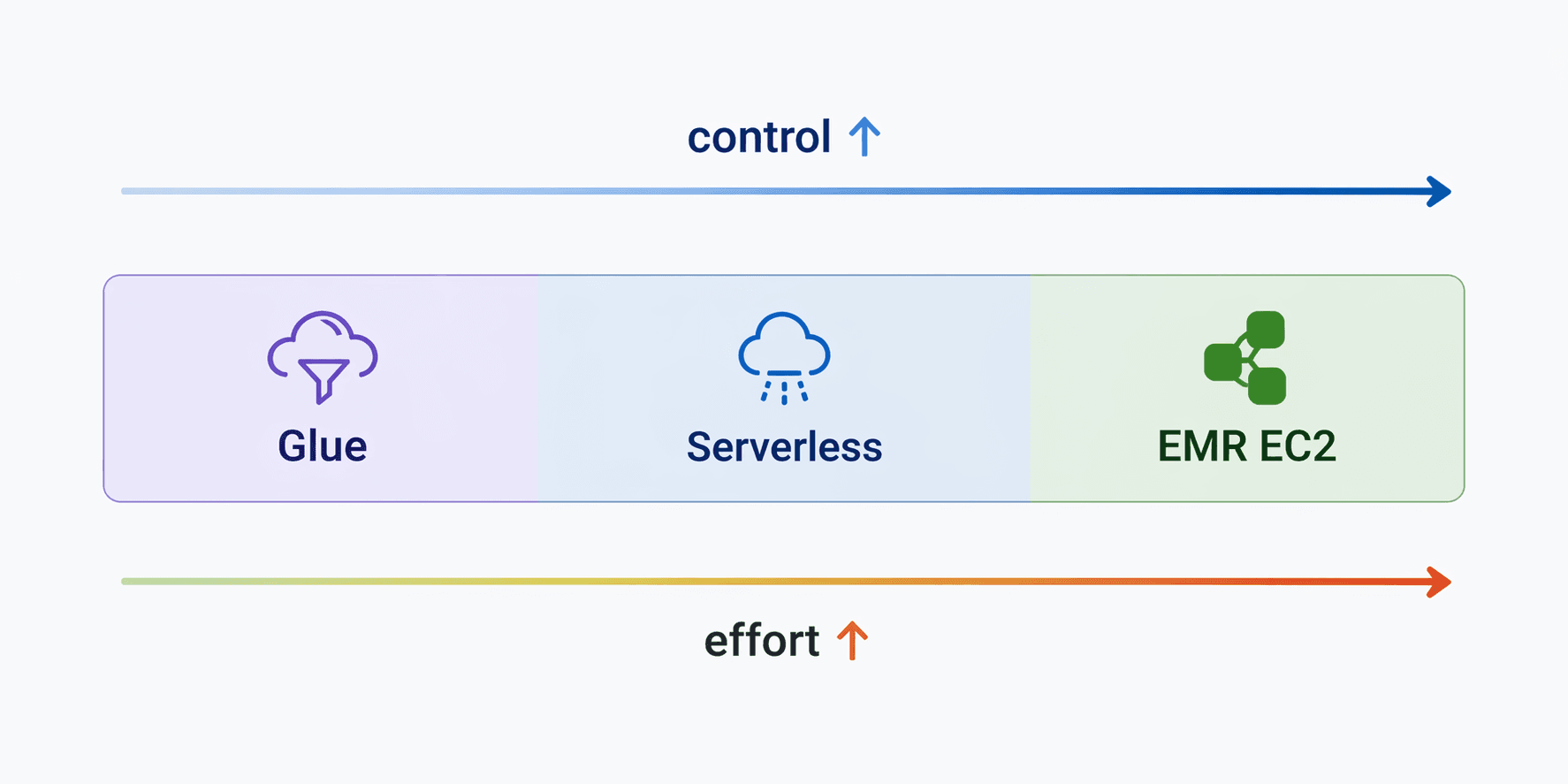 control ↑

Glue

Serverless

EMR EC2

effort ↑